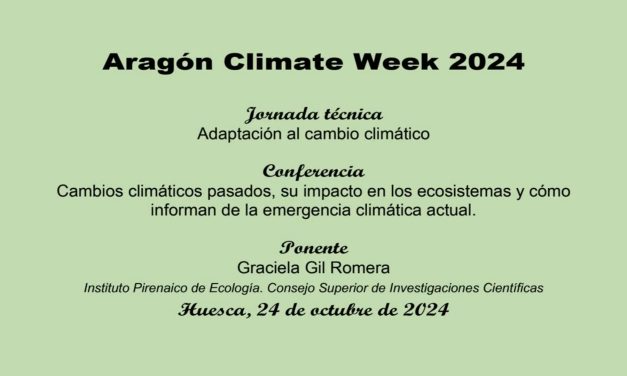 Aragón Climate Week 2024

Jornada técnica
Adaptación al cambio climático

Conferencia
Cambios climáticos pasados, su impacto en los ecosistemas y cómo informan de la emergencia climática actual.

Ponente
Graciela Gil Romera
Instituto Pirenaico de Ecología. Consejo Superior de Investigaciones Científicas
Huesca, 24 de octubre de 2024